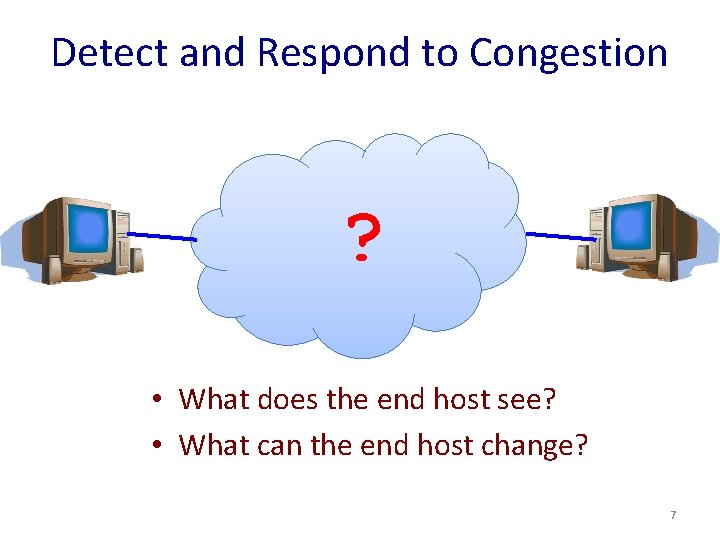 Detect and Respond to Congestion

?

• What does the end host see?
• What can the end host change?

7